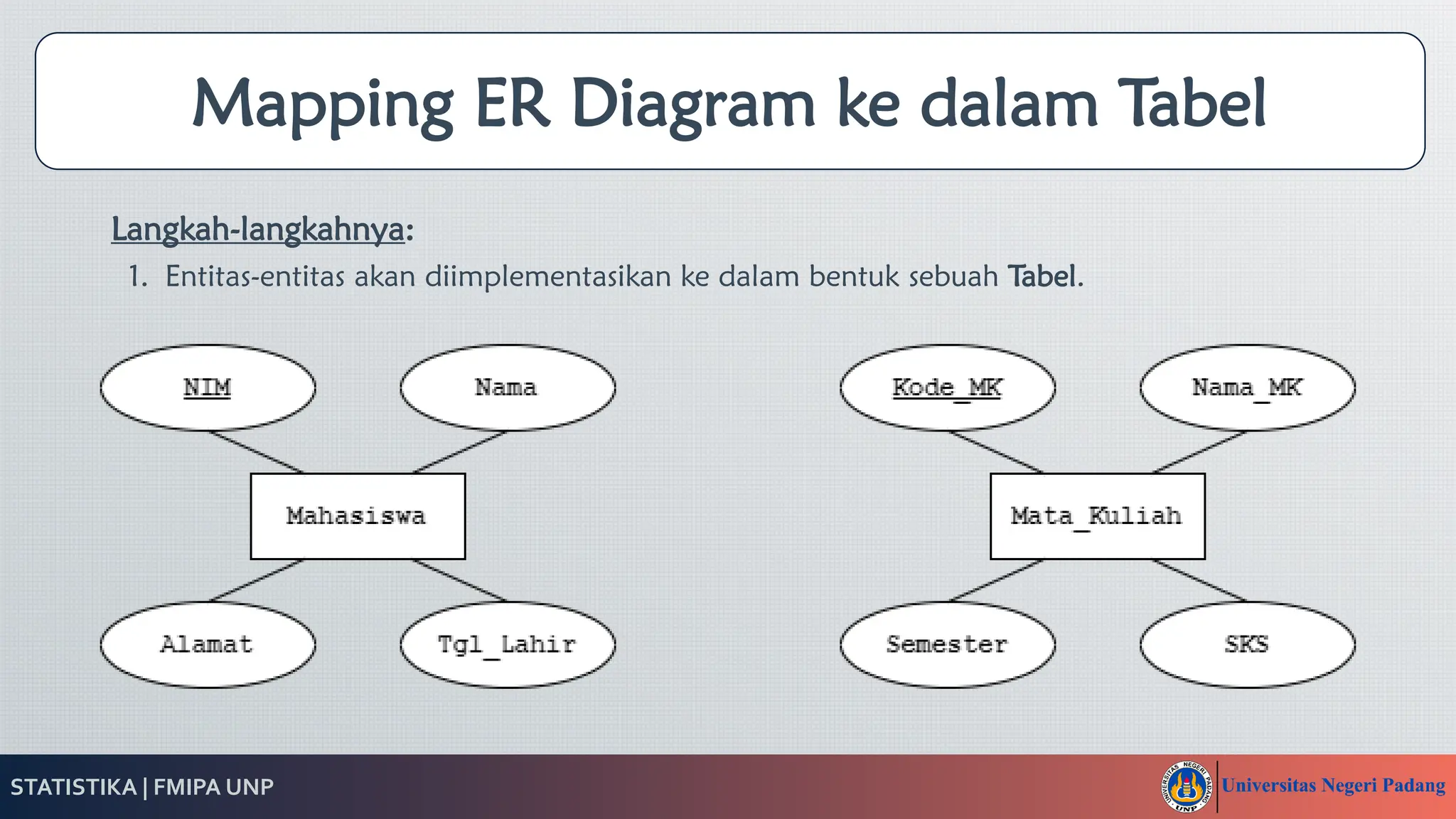 Mapping ER Diagram ke dalam Tabel

Langkah-langkahnya:

1. Entitas-entitas akan diimplementasikan ke dalam bentuk sebuah Tabel.

NIM
Nama
Mahasiswa
Alamat
Tgl_Lahir

Kode_MK
Nama_MK
Mata_Kuliah
Semester
SKS

STATISTIKA | FMIPA UNP

UNIVERSITAS NEGERI PADANG UNP
Universitas Negeri Padang